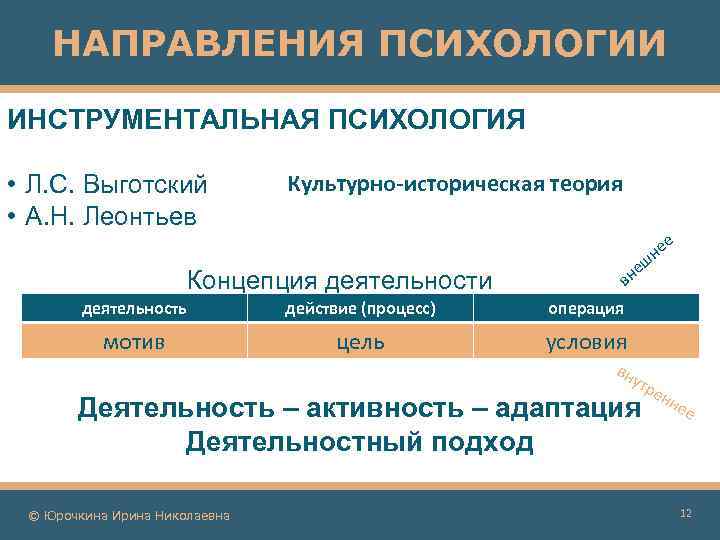 НАПРАВЛЕНИЯ ПСИХОЛОГИИ

ИНСТРУМЕНТАЛЬНАЯ ПСИХОЛОГИЯ

• Л.С. Выготский
• А.Н. Леонтьев

Культурно-историческая теория

внешнее

Концепция деятельности

| деятельность | действие (процесс) | операция |
|---|---|---|
| мотив | цель | условия |

внутреннее

Деятельность – активность – адаптация
Деятельностный подход

© Юрочкина Ирина Николаевна

12